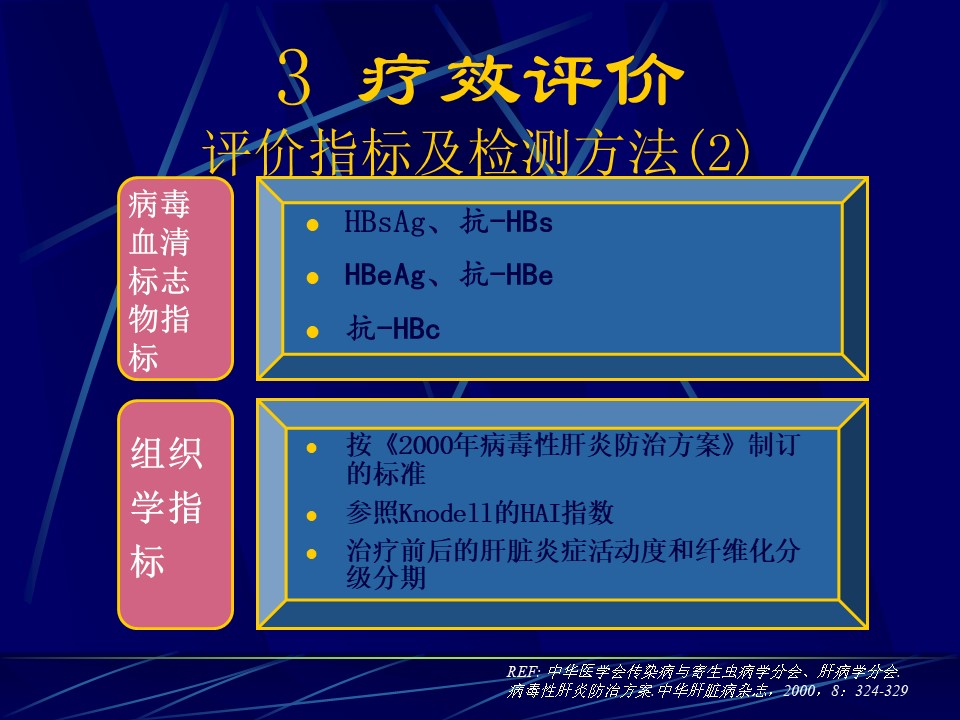 3 疗效评价

评价指标及检测方法(2)

病毒血清标志物指标

- HBsAg、抗-HBs
- HBeAg、抗-HBe
- 抗-HBc

组织学指标

- 按《2000年病毒性肝炎防治方案》制订的标准
- 参照Knodell的HAI指数
- 治疗前后的肝脏炎症活动度和纤维化分级分期

REF: 中华医学会传染病与寄生虫病学分会、肝病学分会.
病毒性肝炎防治方案.中华肝脏病杂志, 2000, 8: 324-329